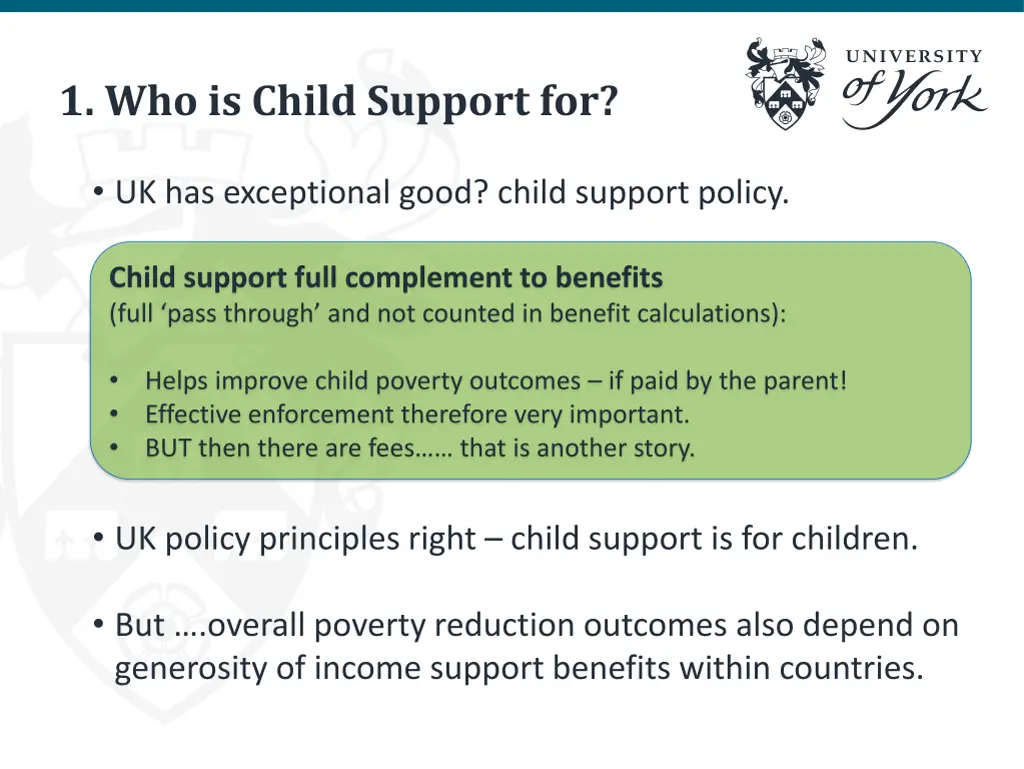 1. Who is Child Support for?

UNIVERSITY of York

• UK has exceptional good? child support policy.

Child support full complement to benefits
(full ‘pass through’ and not counted in benefit calculations):

• Helps improve child poverty outcomes – if paid by the parent!
• Effective enforcement therefore very important.
• BUT then there are fees…… that is another story.

• UK policy principles right – child support is for children.

• But ….overall poverty reduction outcomes also depend on generosity of income support benefits within countries.